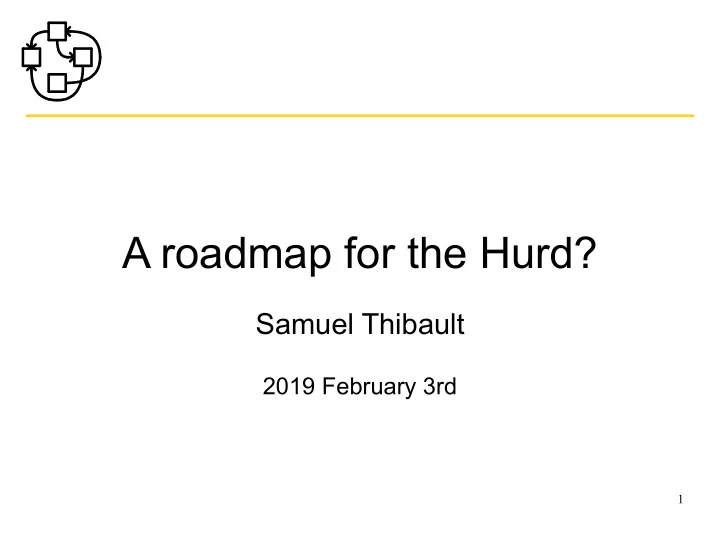 A roadmap for the Hurd?

Samuel Thibault

2019 February 3rd

1